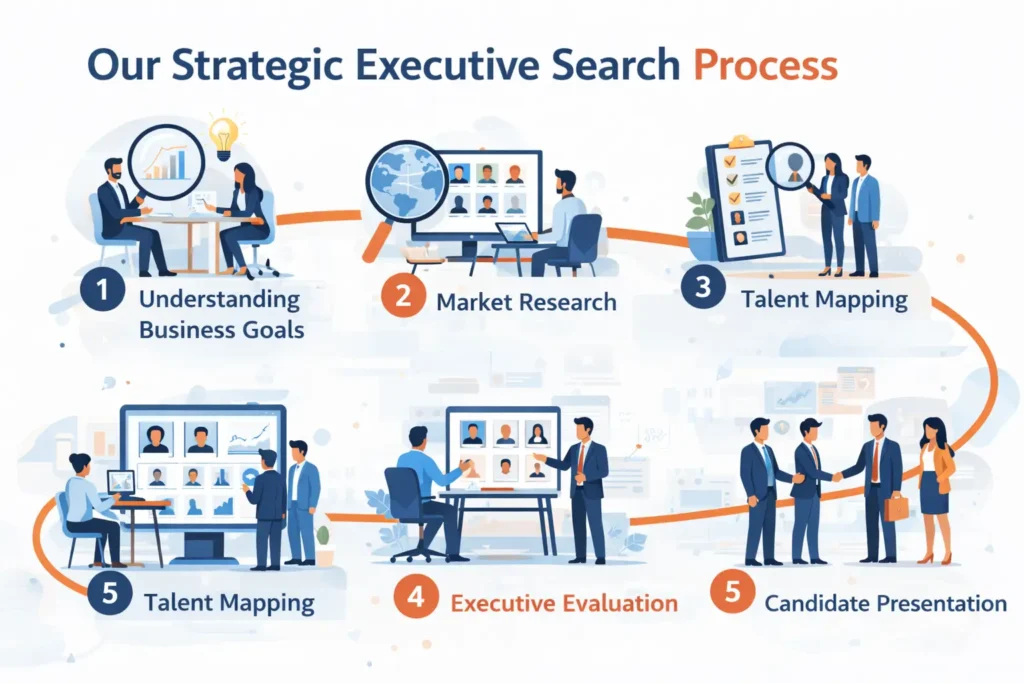 Our Strategic Executive Search Process

1 Understanding Business Goals

2 Market Research

3 Talent Mapping

5 Talent Mapping

4 Executive Evaluation

5 Candidate Presentation